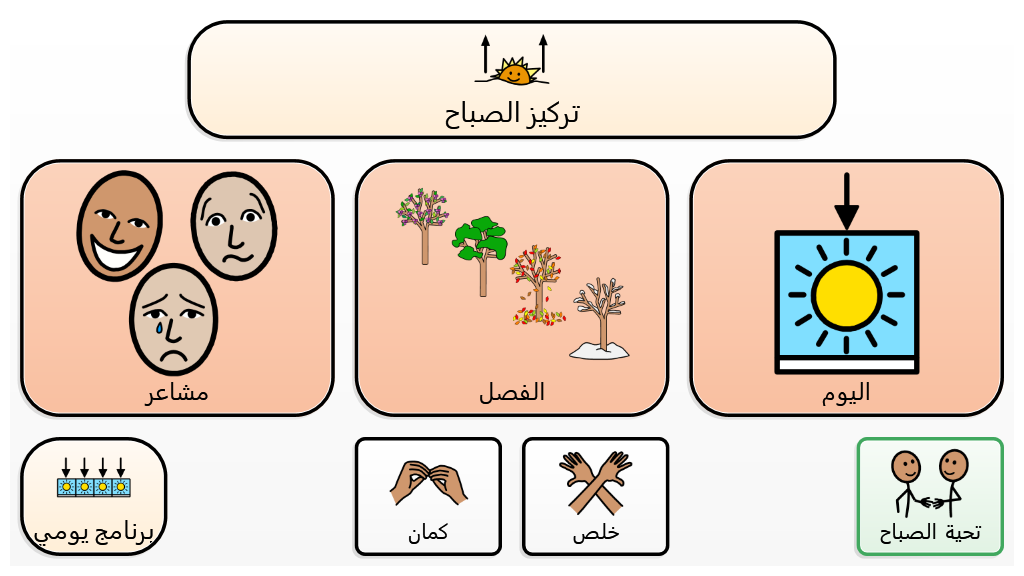 تركيز الصباح

اليوم

الفصل

مشاعر

تحية الصباح

خلص

كمان

برنامج يومي